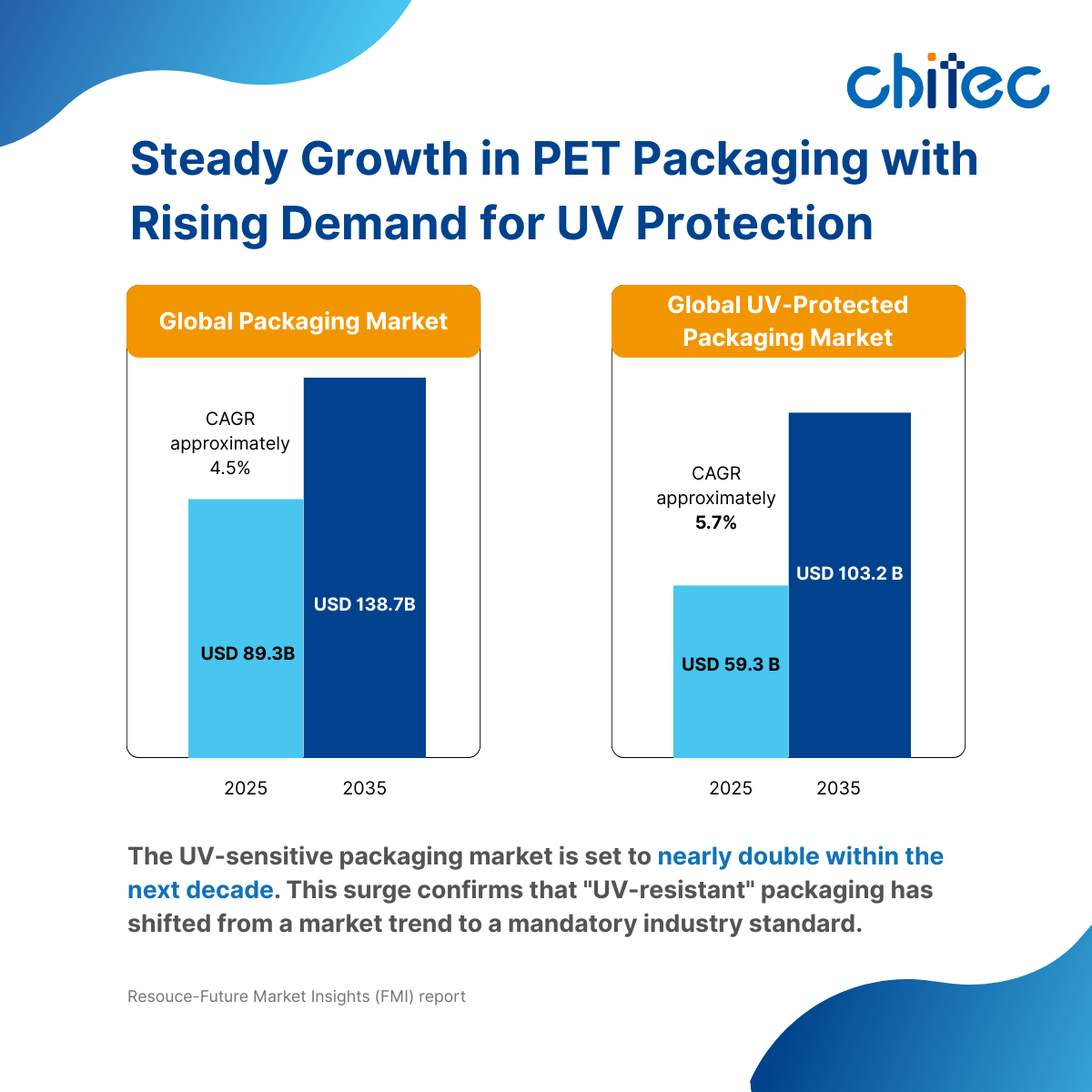 chitec

Steady Growth in PET Packaging with Rising Demand for UV Protection

Global Packaging Market

CAGR approximately 4.5%

USD 89.3B

USD 138.7B

2025 2035

Global UV-Protected Packaging Market

CAGR approximately 5.7%

USD 59.3 B

USD 103.2 B

2025 2035

The UV-sensitive packaging market is set to nearly double within the next decade. This surge confirms that "UV-resistant" packaging has shifted from a market trend to a mandatory industry standard.

Resouce-Future Market Insights (FMI) report